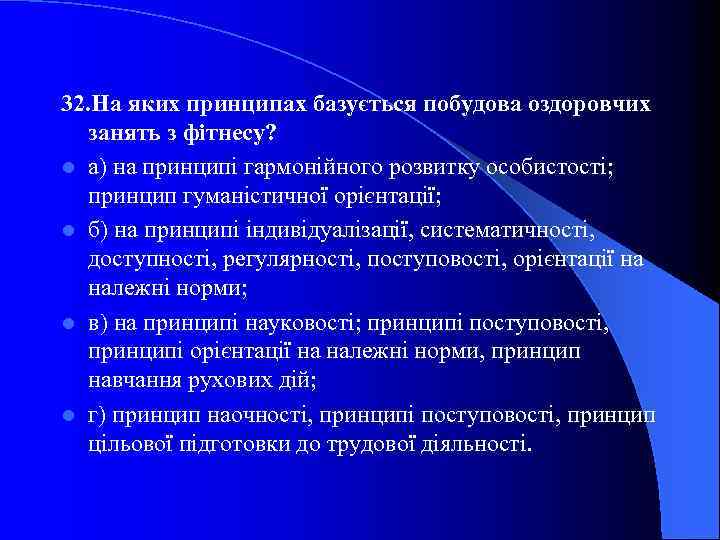 32.На яких принципах базується побудова оздоровчих занять з фітнесу?

а) на принципі гармонійного розвитку особистості; принцип гуманістичної орієнтації;

б) на принципі індивідуалізації, систематичності, доступності, регулярності, поступовості, орієнтації на належні норми;

в) на принципі науковості; принципі поступовості, принципі орієнтації на належні норми, принцип навчання рухових дій;

г) принцип наочності, принципі поступовості, принцип цільової підготовки до трудової діяльності.